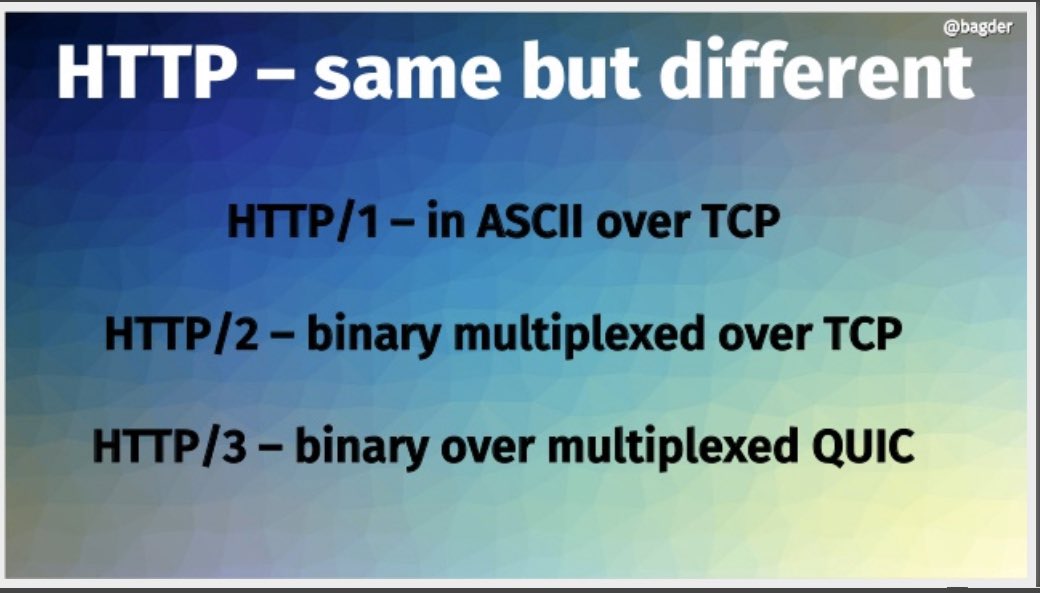 @bagder

HTTP – same but different

HTTP/1 – in ASCII over TCP

HTTP/2 – binary multiplexed over TCP

HTTP/3 – binary over multiplexed QUIC